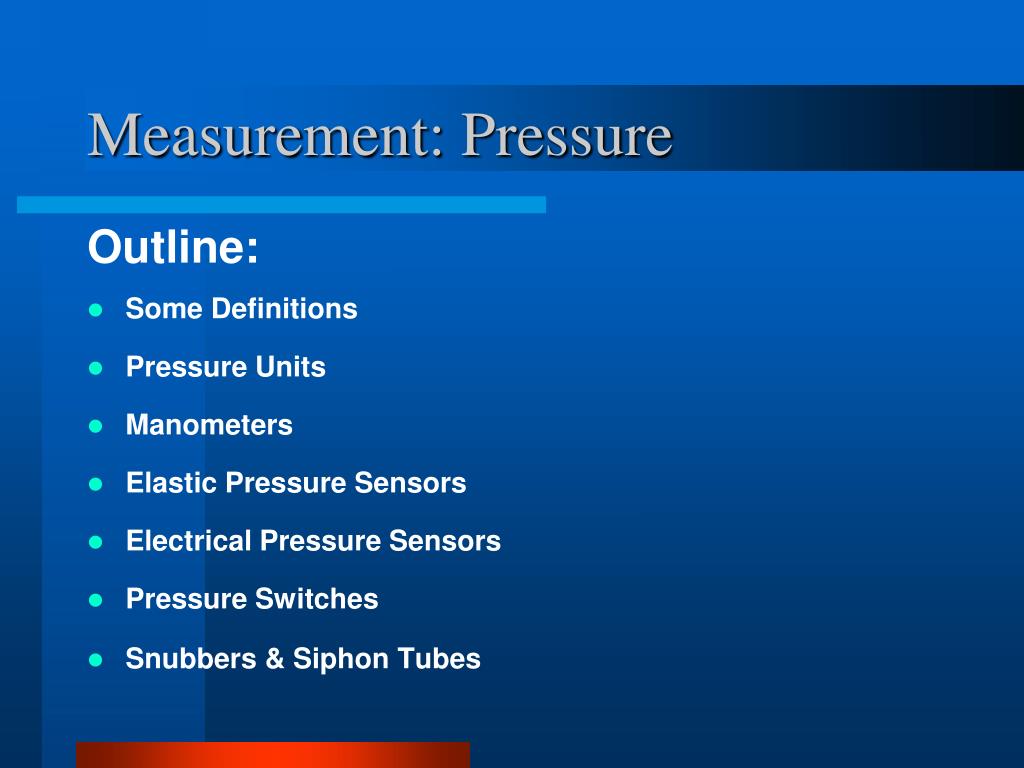 Measurement: Pressure

Outline:

- Some Definitions
- Pressure Units
- Manometers
- Elastic Pressure Sensors
- Electrical Pressure Sensors
- Pressure Switches
- Snubbers & Siphon Tubes